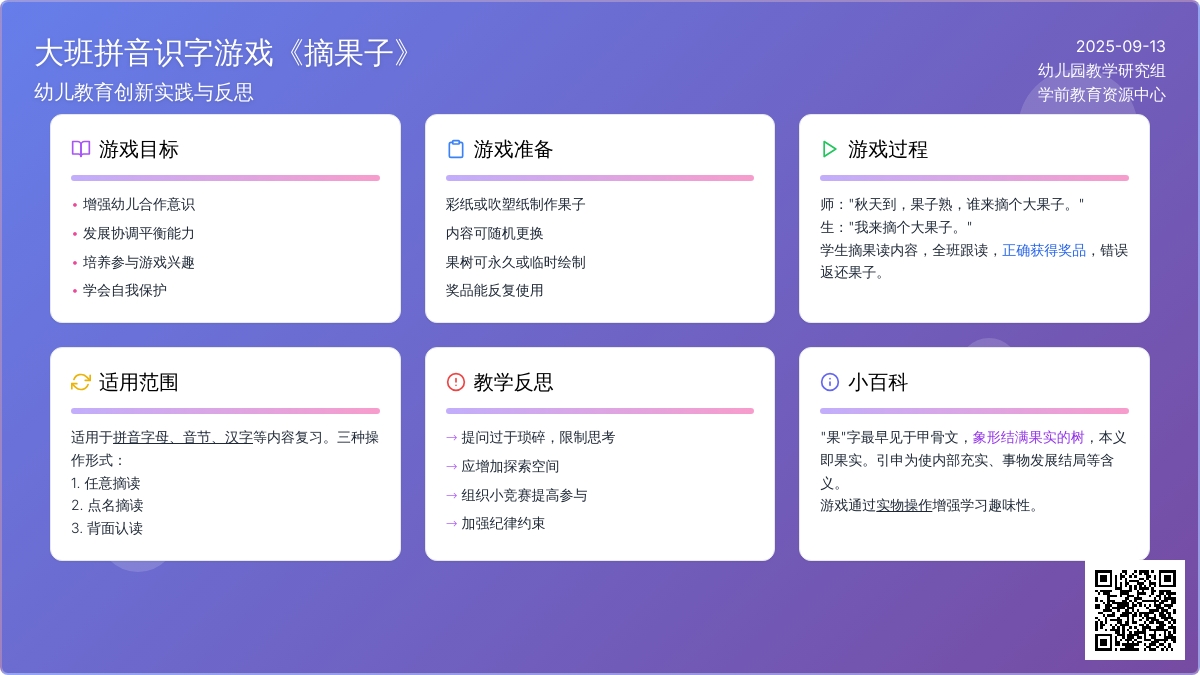 大班拼音识字游戏《摘果子》
幼儿教育创新实践与反思

2025-09-13
幼儿园教学研究组
学前教育资源中心

游戏目标

• 增强幼儿合作意识
• 发展协调平衡能力
• 培养参与游戏兴趣
• 学会自我保护

游戏准备

彩纸或吹塑纸制作果子
内容可随机更换
果树可永久或临时绘制
奖品能反复使用

游戏过程

师："秋天到，果子熟，谁来摘个大果子。"
生："我来摘个大果子。"
学生摘果读内容，全班跟读，正确获得奖品，错误返还果子。

适用范围

适用于拼音字母、音节、汉字等内容复习。三种操作形式：
1. 任意摘读
2. 点名摘读
3. 背面认读

教学反思

→ 提问过于琐碎，限制思考
→ 应增加探索空间
→ 组织小竞赛提高参与
→ 加强纪律约束

小百科

"果"字最早见于甲骨文，象形结满果实的树，本义即果实。引申为使内部充实、事物发展结局等含义。
游戏通过实物操作增强学习趣味性。